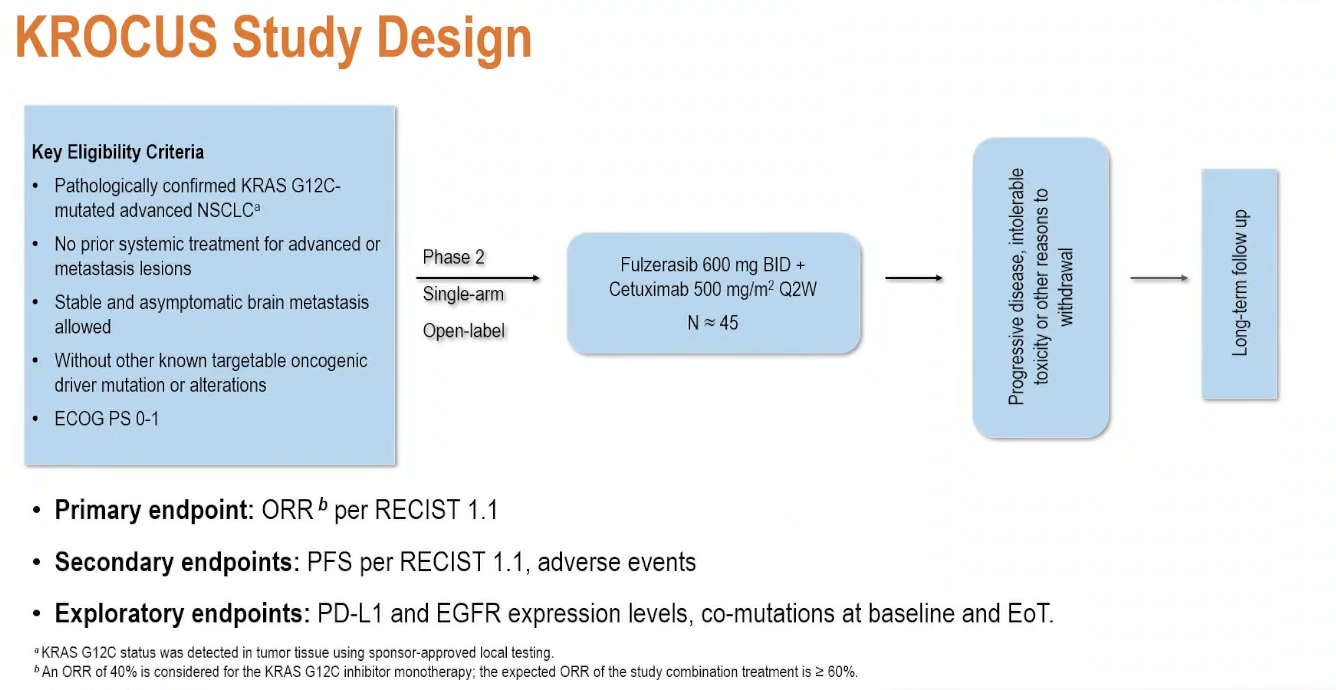 KROCUS Study Design

Key Eligibility Criteria
• Pathologically confirmed KRAS G12C-mutated advanced NSCLC$^a$
• No prior systemic treatment for advanced or metastasis lesions
• Stable and asymptomatic brain metastasis allowed
• Without other known targetable oncogenic driver mutation or alterations
• ECOG PS 0-1

Phase 2
Single-arm
Open-label

Fulzerasib 600 mg BID + Cetuximab 500 mg/m$^2$ Q2W
N ≈ 45

Progressive disease, intolerable toxicity or other reasons to withdrawal

Long-term follow up

• Primary endpoint: ORR $^b$ per RECIST 1.1
• Secondary endpoints: PFS per RECIST 1.1, adverse events
• Exploratory endpoints: PD-L1 and EGFR expression levels, co-mutations at baseline and EoT.

$^a$ KRAS G12C status was detected in tumor tissue using sponsor-approved local testing.
$^b$ An ORR of 40% is considered for the KRAS G12C inhibitor monotherapy; the expected ORR of the study combination treatment is ≥ 60%.